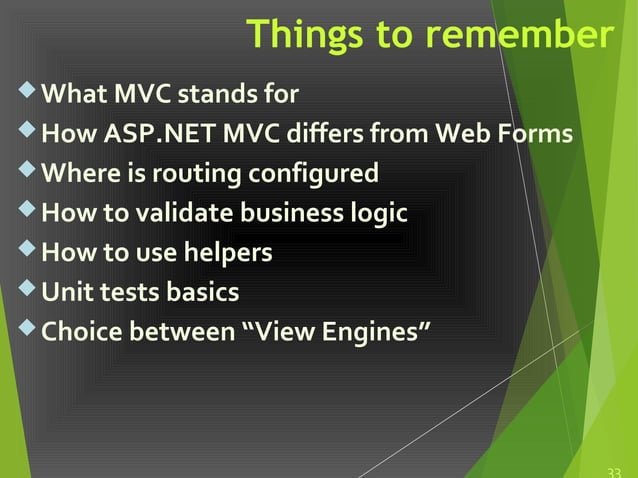 Things to remember

What MVC stands for

How ASP.NET MVC differs from Web Forms

Where is routing configured

How to validate business logic

How to use helpers

Unit tests basics

Choice between “View Engines”

33